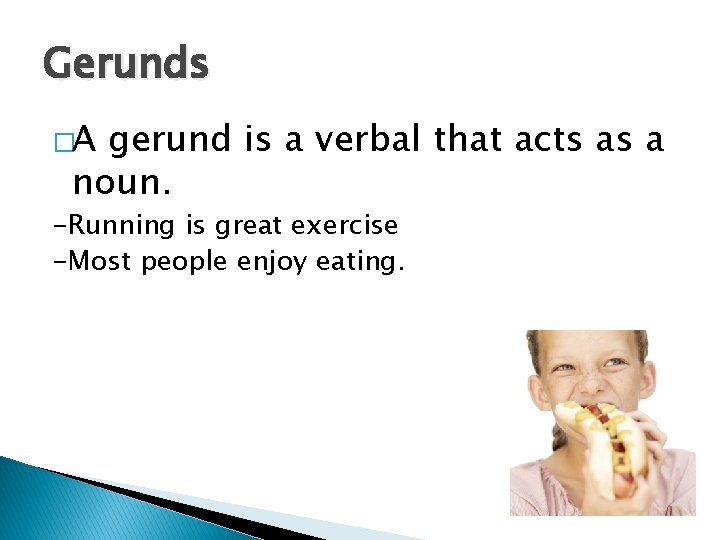 Gerunds

□A gerund is a verbal that acts as a noun.

-Running is great exercise
-Most people enjoy eating.